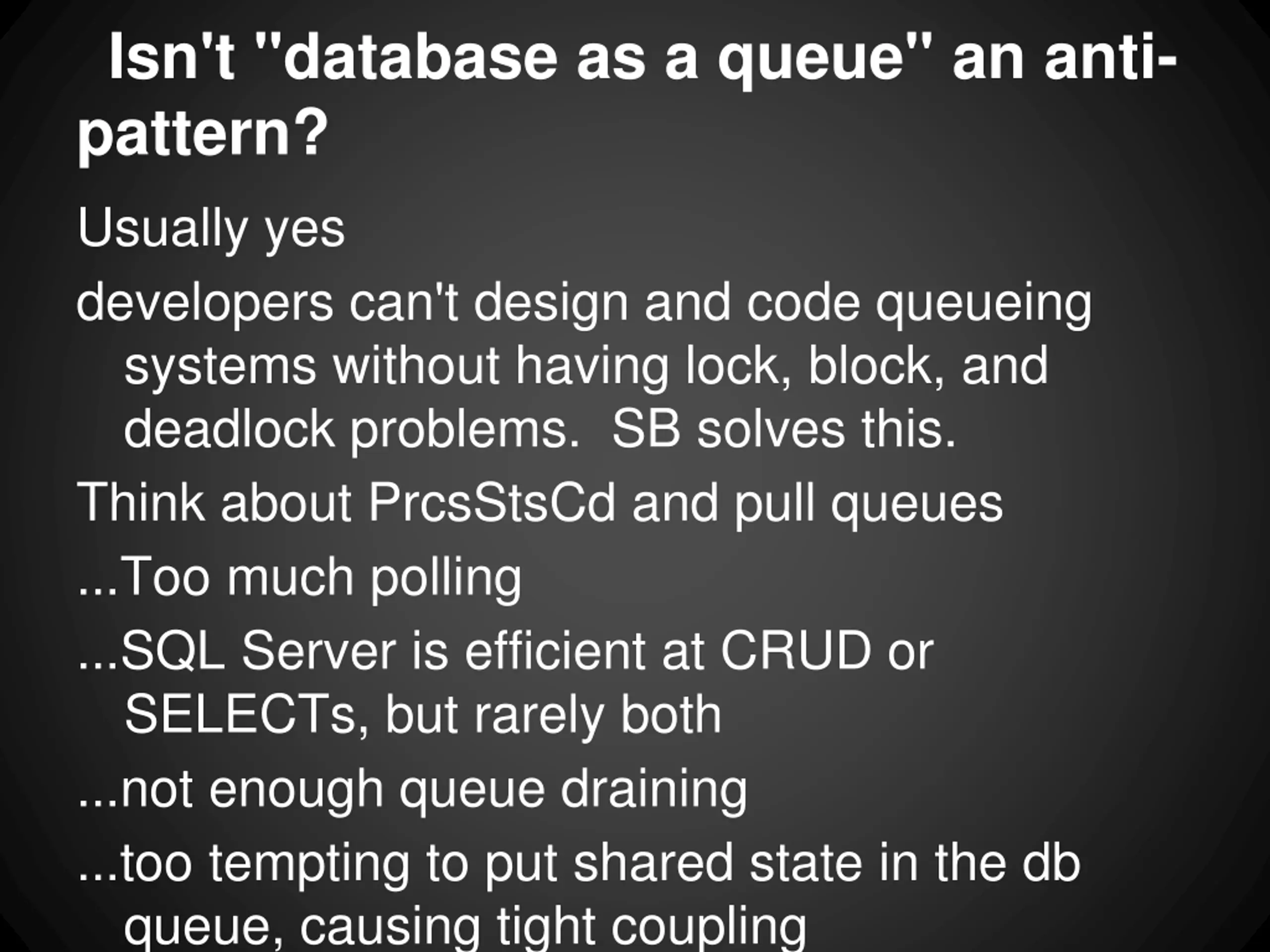 Isn't "database as a queue" an anti-pattern?

Usually yes

developers can't design and code queueing systems without having lock, block, and deadlock problems.  SB solves this.

Think about PrcsStsCd and pull queues

...Too much polling

...SQL Server is efficient at CRUD or SELECTs, but rarely both

...not enough queue draining

...too tempting to put shared state in the db queue, causing tight coupling